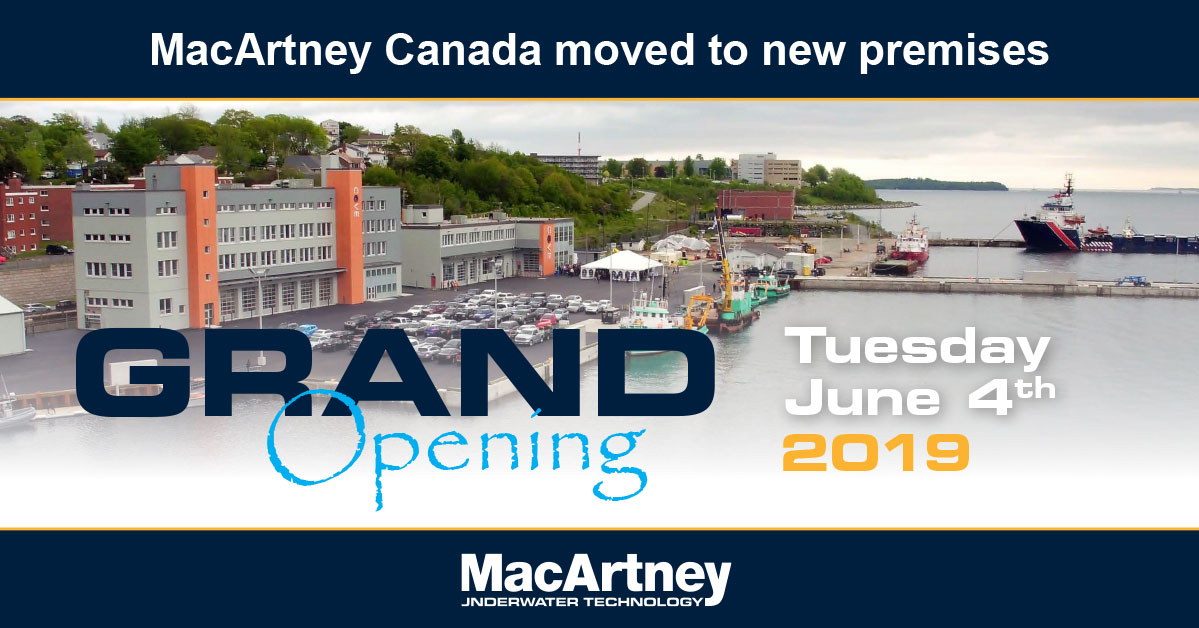 MacArtney Canada moved to new premises

GRAND
Opening

Tuesday
June 4th
2019

MacArtney
UNDERWATER TECHNOLOGY